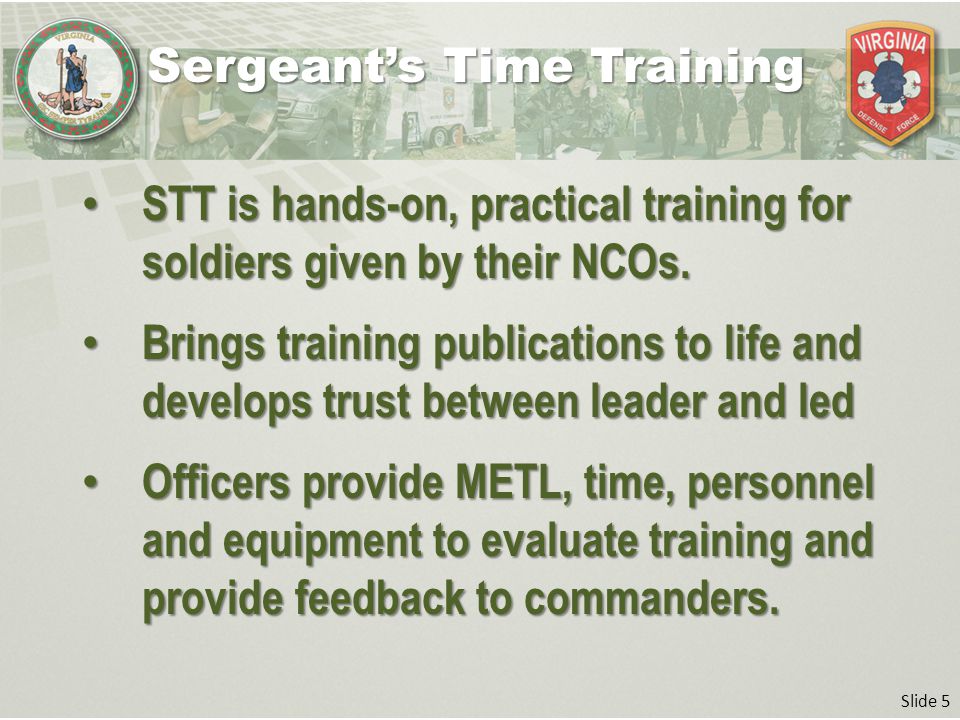 VIRGINIA

SIC SEMPER TYRANNIS

Sergeant's Time Training

VIRGINIA

DEFENSE FORCE

• STT is hands-on, practical training for soldiers given by their NCOs.

• Brings training publications to life and develops trust between leader and led

• Officers provide METL, time, personnel and equipment to evaluate training and provide feedback to commanders.

Slide 5